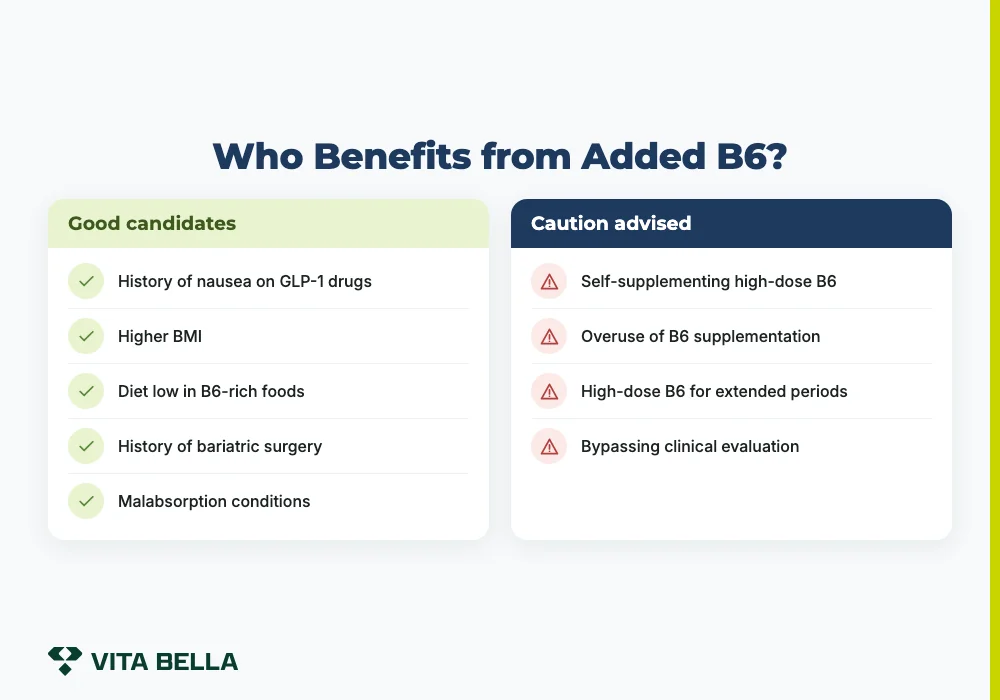 Who Benefits from Added B6?

Good candidates

History of nausea on GLP-1 drugs

Higher BMI

Diet low in B6-rich foods

History of bariatric surgery

Malabsorption conditions

Caution advised

Self-supplementing high-dose B6

Overuse of B6 supplementation

High-dose B6 for extended periods

Bypassing clinical evaluation

VITA BELLA